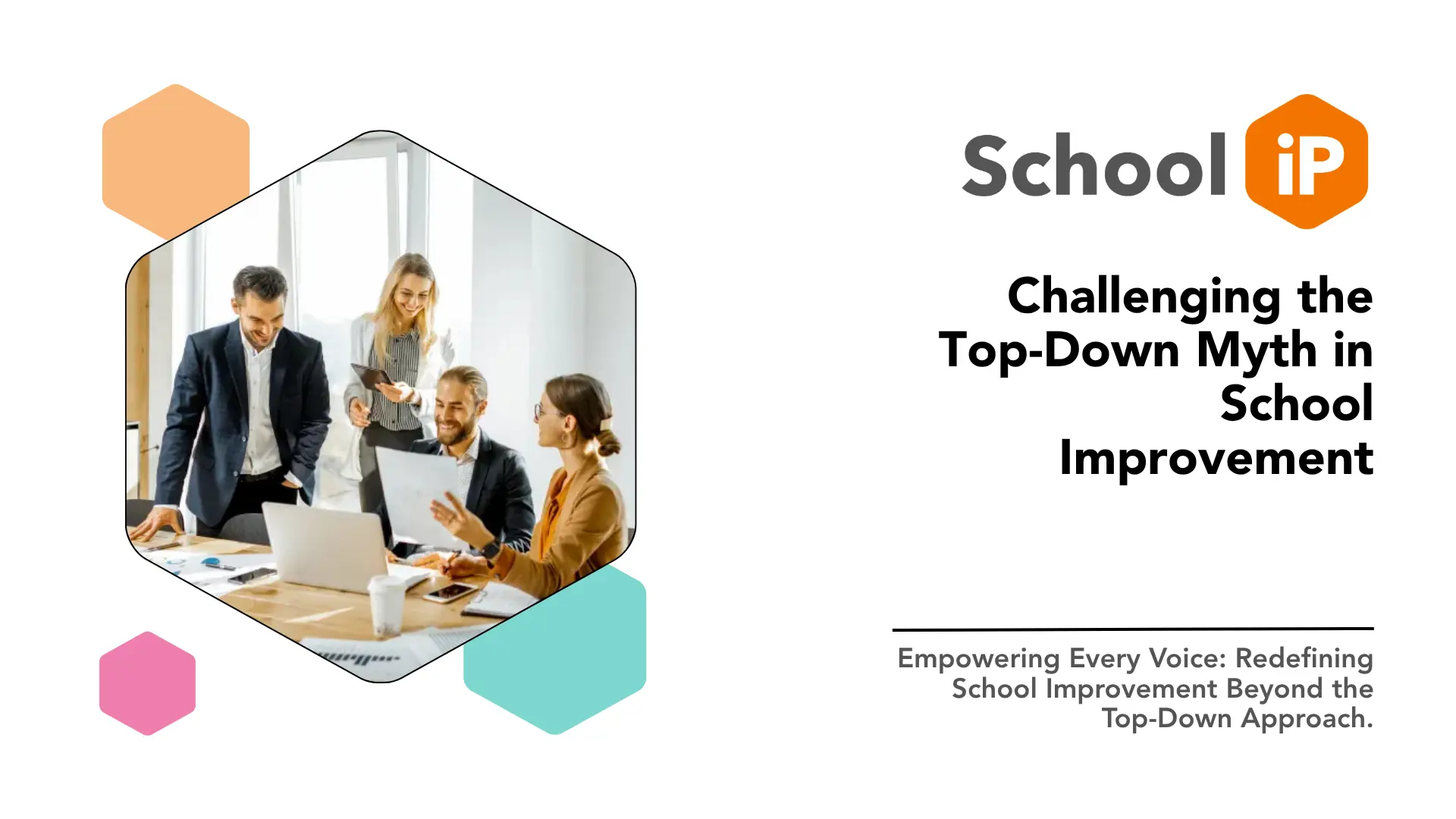 School iP

Challenging the Top-Down Myth in School Improvement

Empowering Every Voice: Redefining School Improvement Beyond the Top-Down Approach.